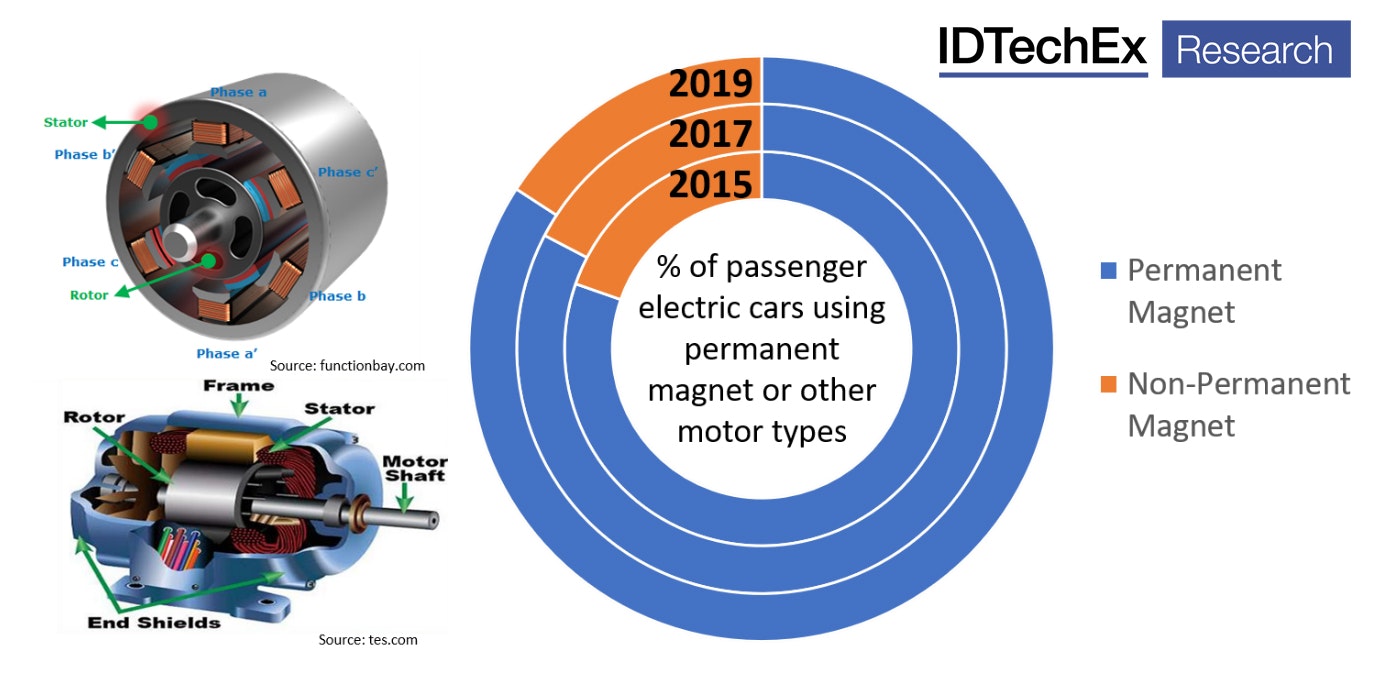 IDTechEx Research

Phase a
Stator
Phase b'
Phase c'
Phase c
Rotor
Phase b
Phase a'
Source: functionbay.com

Frame
Rotor
Stator
Motor Shaft
End Shields
Source: tes.com

2019
2017
2015

% of passenger electric cars using permanent magnet or other motor types

Permanent Magnet
Non-Permanent Magnet